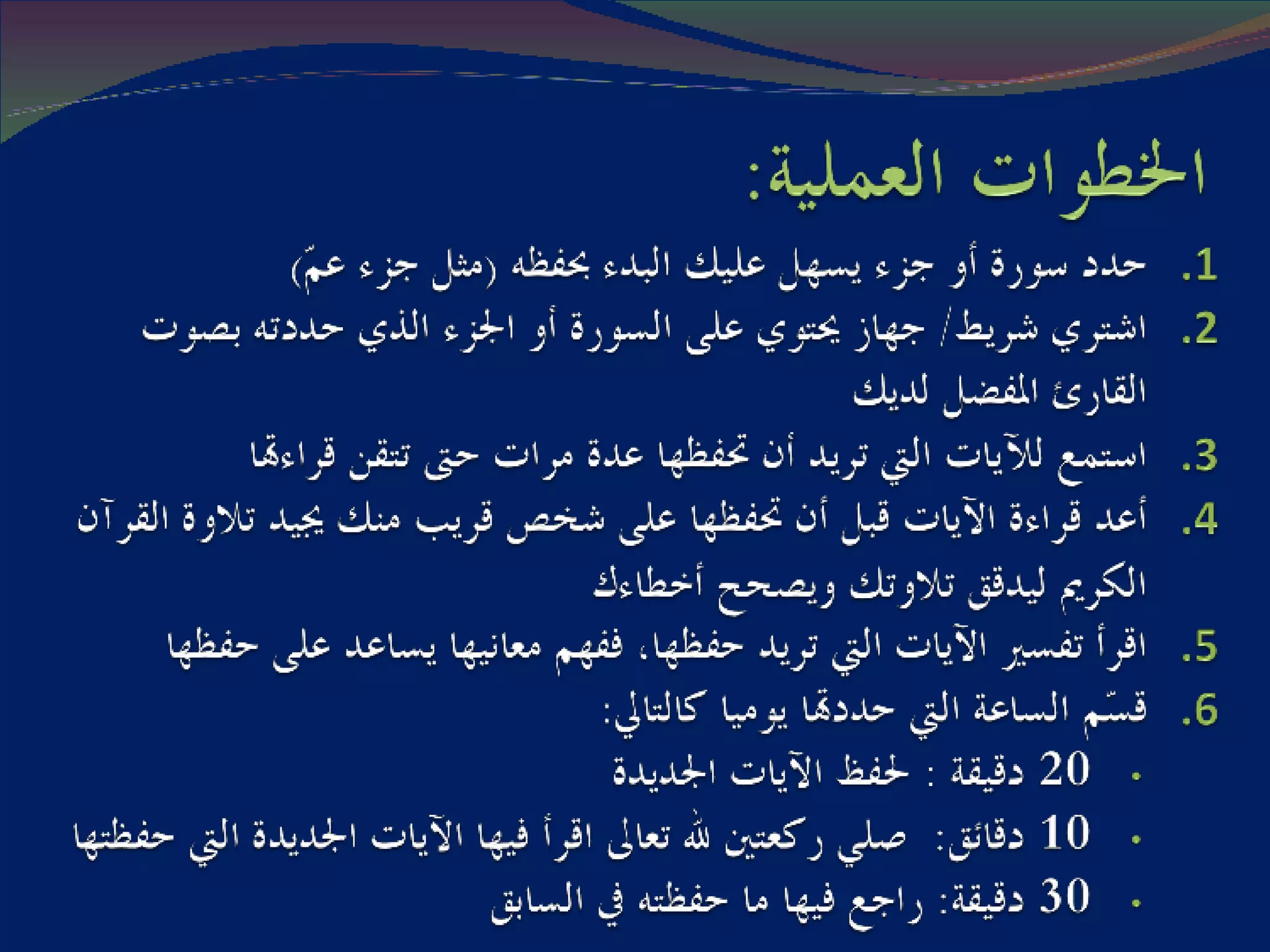 الخطوات العملية:

1. حدد سورة أو جزء يسهل عليك البدء بحفظه (مثل جزء عمّ)
2. اشتري شريط/ جهاز يحتوي على السورة أو الجزء الذي حددته بصوت القارئ المفضل لديك
3. استمع للآيات التي تريد أن تحفظها عدة مرات حتى تتقن قراءتها
4. أعد قراءة الآيات قبل أن تحفظها على شخص قريب منك يجيد تلاوة القرآن الكريم ليدقق تلاوتك ويصحح أخطاءك
5. اقرأ تفسير الآيات التي تريد حفظها، ففهم معانيها يساعد على حفظها
6. قسّم الساعة التي حددتها يوميا كالتالي:

• 20 دقيقة : لحفظ الآيات الجديدة
• 10 دقائق: صلي ركعتين لله تعالى اقرأ فيها الآيات الجديدة التي حفظتها
• 30 دقيقة: راجع فيها ما حفظته في السابق